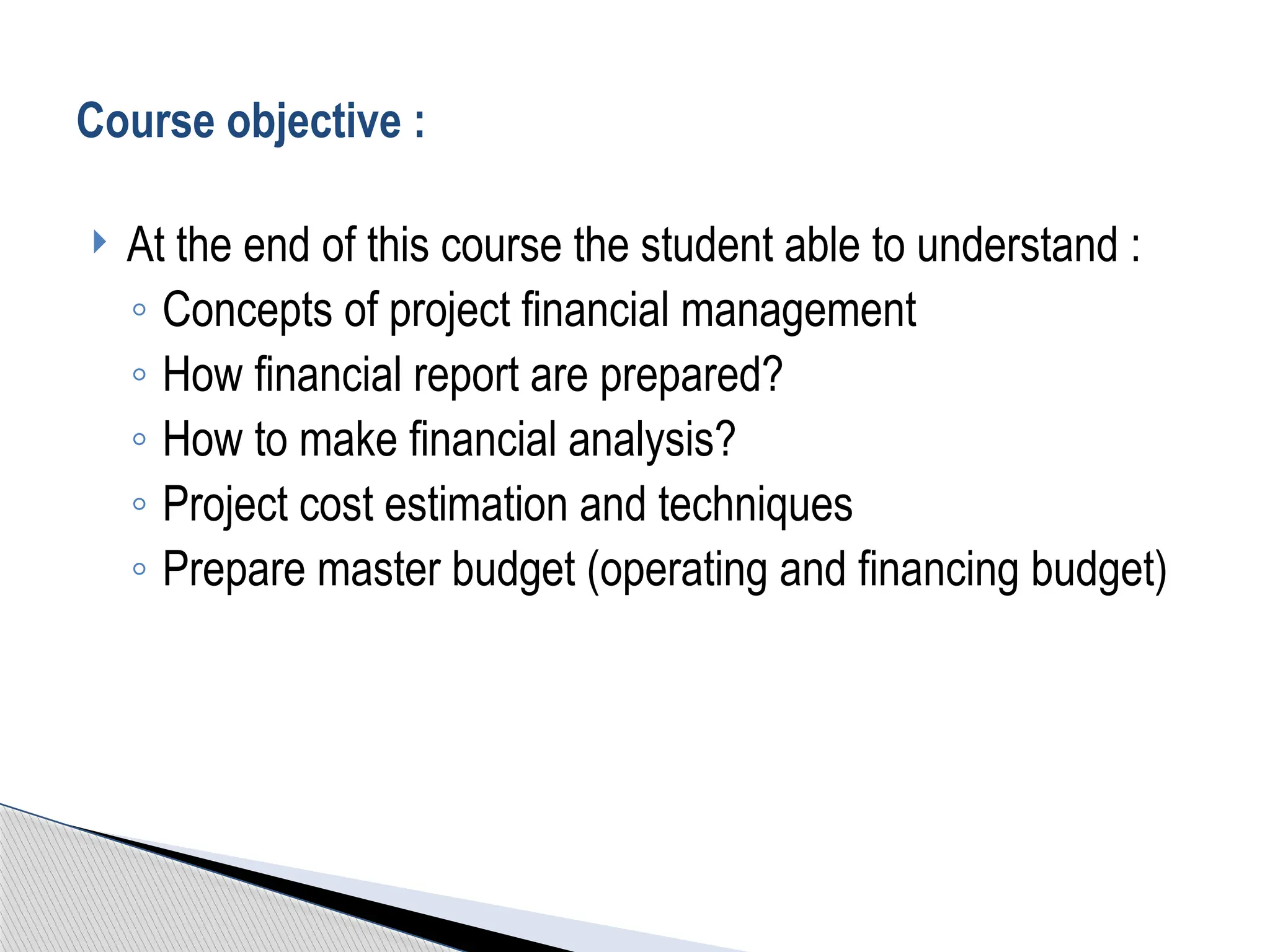 Course objective :

At the end of this course the student able to understand :
◦ Concepts of project financial management
◦ How financial report are prepared?
◦ How to make financial analysis?
◦ Project cost estimation and techniques
◦ Prepare master budget (operating and financing budget)